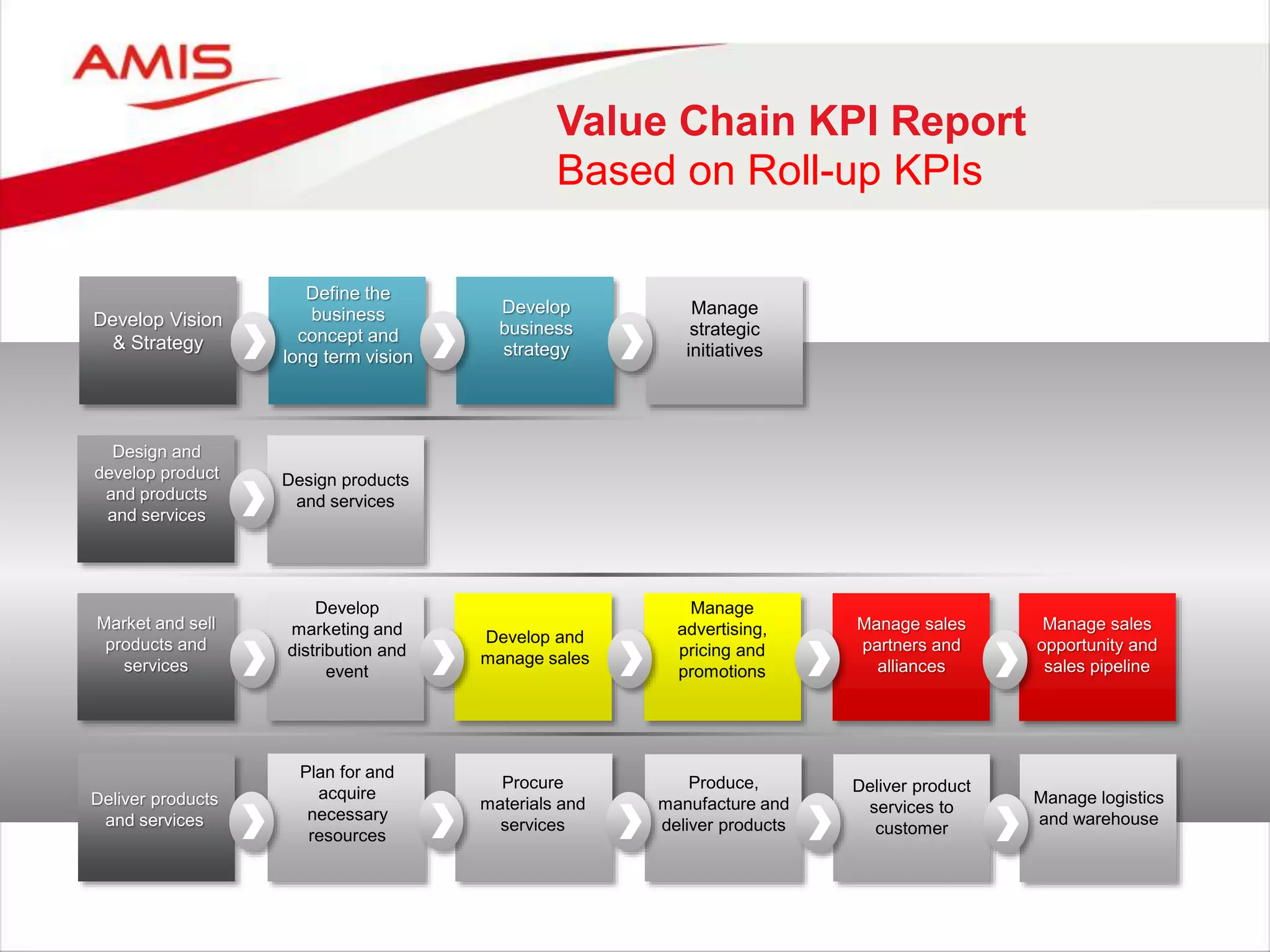 AMIS

Value Chain KPI Report
Based on Roll-up KPIs

Develop Vision & Strategy

Define the business concept and long term vision

Develop business strategy

Manage strategic initiatives

Design and develop product and products and services

Design products and services

Market and sell products and services

Develop marketing and distribution and event

Develop and manage sales

Manage advertising, pricing and promotions

Manage sales partners and alliances

Manage sales opportunity and sales pipeline

Deliver products and services

Plan for and acquire necessary resources

Procure materials and services

Produce, manufacture and deliver products

Deliver product services to customer

Manage logistics and warehouse